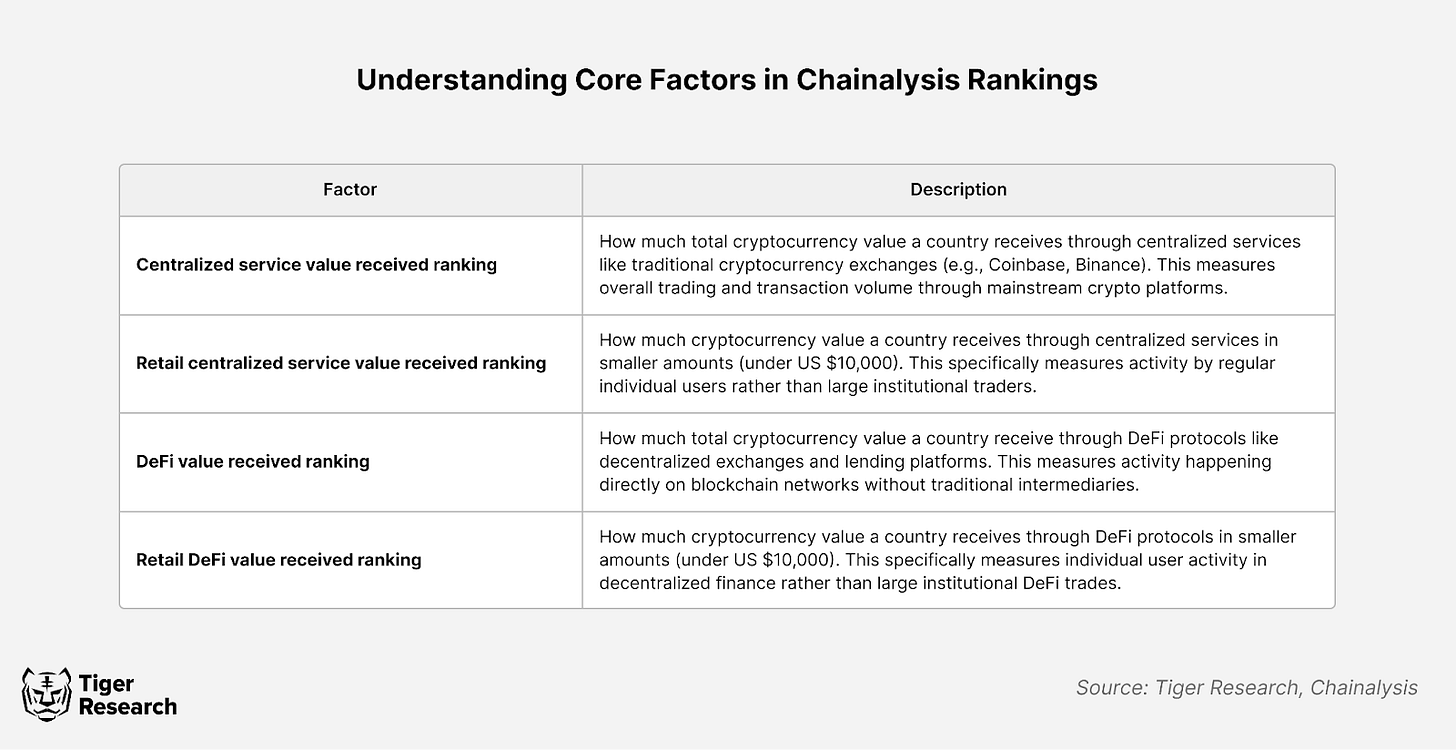 Understanding Core Factors in Chainalysis Rankings

| Factor | Description |
|---|---|
| Centralized service value received ranking | How much total cryptocurrency value a country receives through centralized services like traditional cryptocurrency exchanges (e.g., Coinbase, Binance). This measures overall trading and transaction volume through mainstream crypto platforms. |
| Retail centralized service value received ranking | How much cryptocurrency value a country receives through centralized services in smaller amounts (under US \$10,000). This specifically measures activity by regular individual users rather than large institutional traders. |
| DeFi value received ranking | How much total cryptocurrency value a country receive through DeFi protocols like decentralized exchanges and lending platforms. This measures activity happening directly on blockchain networks without traditional intermediaries. |
| Retail DeFi value received ranking | How much cryptocurrency value a country receives through DeFi protocols in smaller amounts (under US \$10,000). This specifically measures individual user activity in decentralized finance rather than large institutional DeFi trades. |

Tiger Research

Source: Tiger Research, Chainalysis